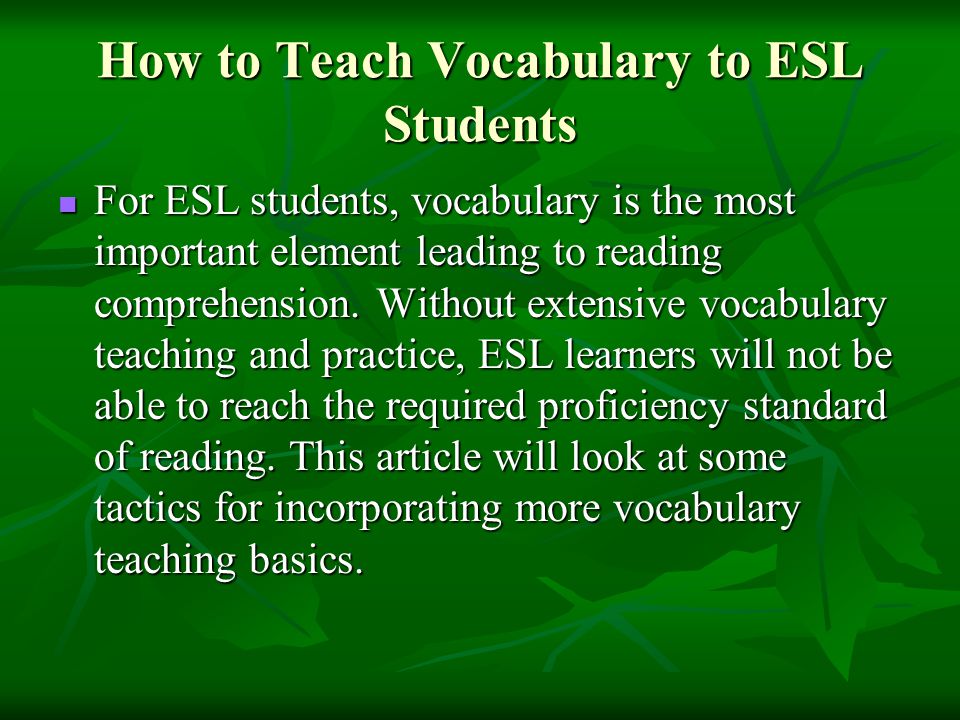 How to Teach Vocabulary to ESL Students

For ESL students, vocabulary is the most important element leading to reading comprehension. Without extensive vocabulary teaching and practice, ESL learners will not be able to reach the required proficiency standard of reading. This article will look at some tactics for incorporating more vocabulary teaching basics.